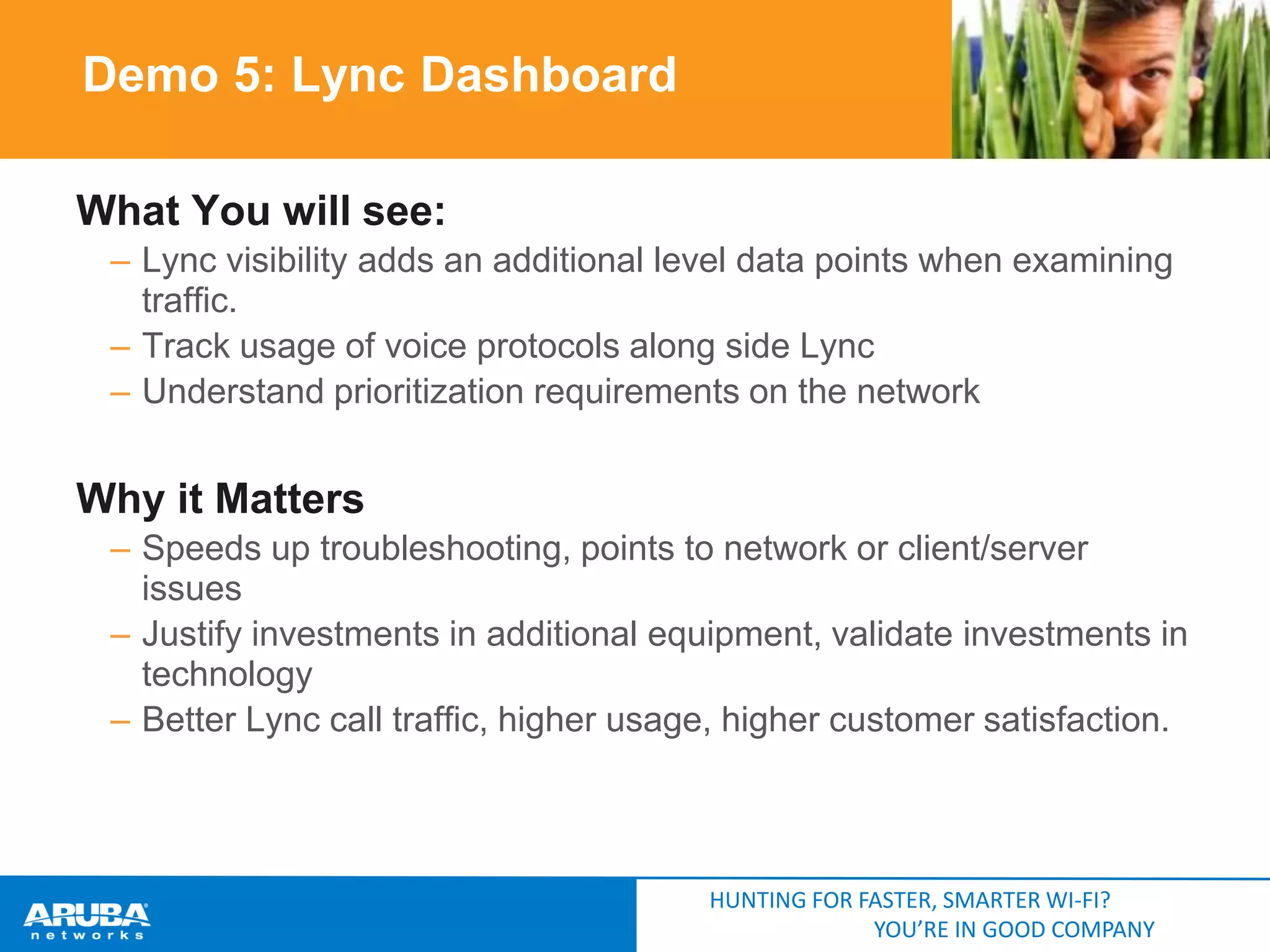 Demo 5: Lync Dashboard

What You will see:

– Lync visibility adds an additional level data points when examining traffic.
– Track usage of voice protocols along side Lync
– Understand prioritization requirements on the network

Why it Matters

– Speeds up troubleshooting, points to network or client/server issues
– Justify investments in additional equipment, validate investments in technology
– Better Lync call traffic, higher usage, higher customer satisfaction.

ARUBA networks

HUNTING FOR FASTER, SMARTER WI-FI?
YOU'RE IN GOOD COMPANY